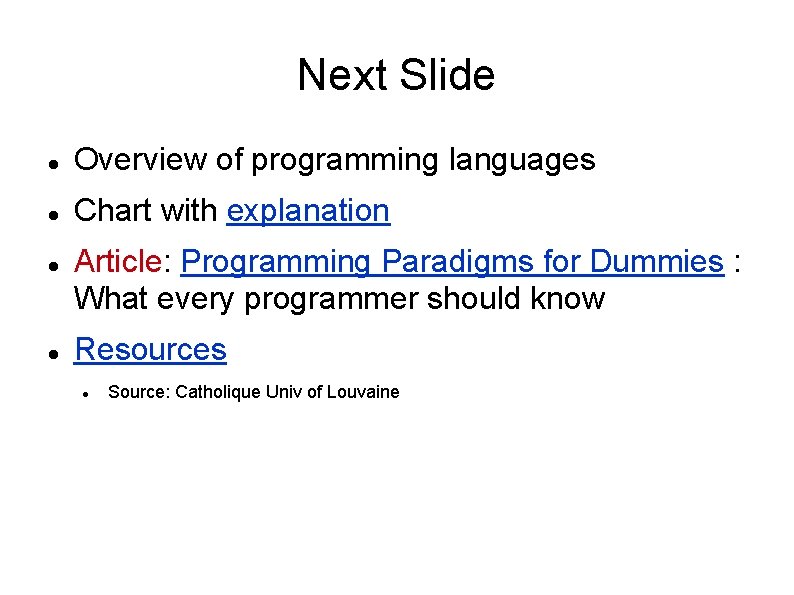 Next Slide

- Overview of programming languages
- Chart with explanation
- Article: Programming Paradigms for Dummies : What every programmer should know
- Resources
  - Source: Catholique Univ of Louvaine